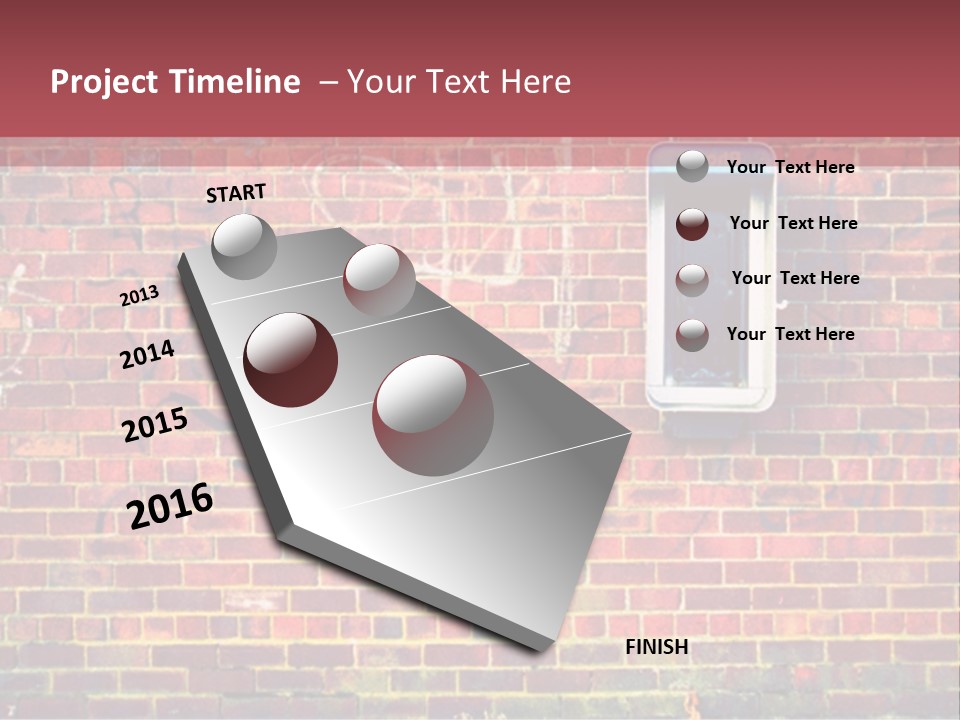 Project Timeline – Your Text Here

START

2013

2014

2015

2016

FINISH

Your Text Here

Your Text Here

Your Text Here

Your Text Here